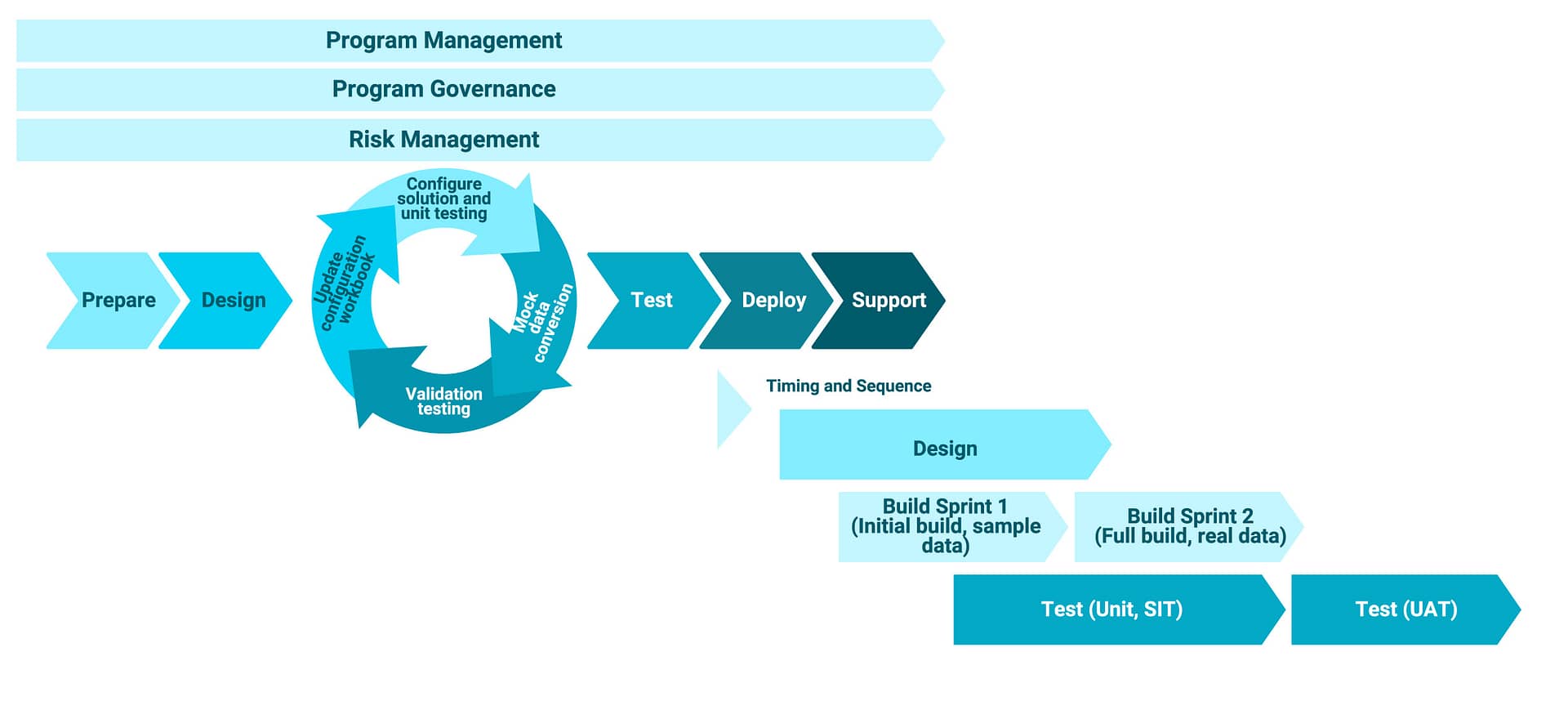 Program Management

Program Governance

Risk Management

Prepare

Design

Configure solution and unit testing

Mock data conversion

Validation testing

Update configuration workbook

Test

Deploy

Support

Timing and Sequence

Design

Build Sprint 1 (Initial build, sample data)

Build Sprint 2 (Full build, real data)

Test (Unit, SIT)

Test (UAT)